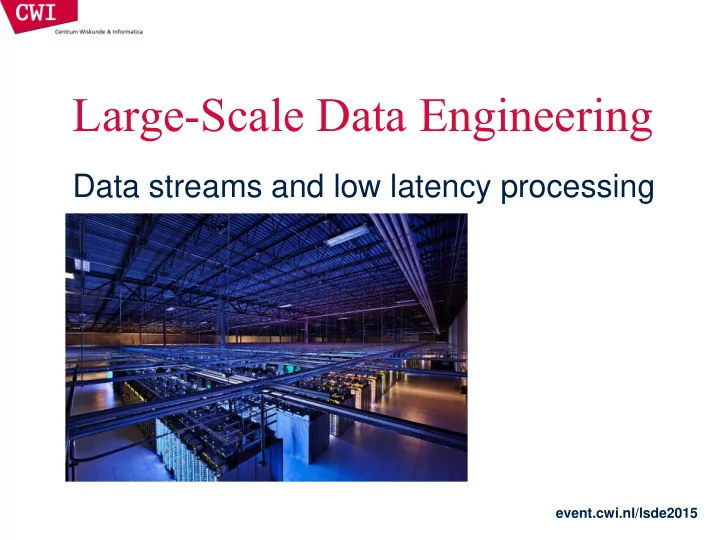 CWI
Centrum Wiskunde & Informatica

Large-Scale Data Engineering

Data streams and low latency processing

event.cwi.nl/lsde2015